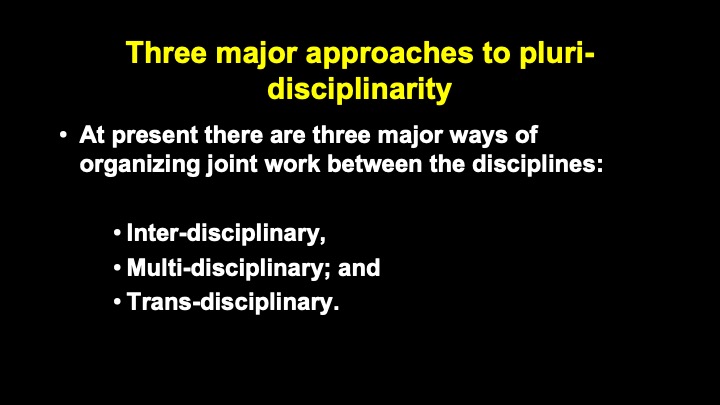 Three major approaches to pluri-disciplinarity

• At present there are three major ways of organizing joint work between the disciplines:

• Inter-disciplinary,
• Multi-disciplinary; and
• Trans-disciplinary.